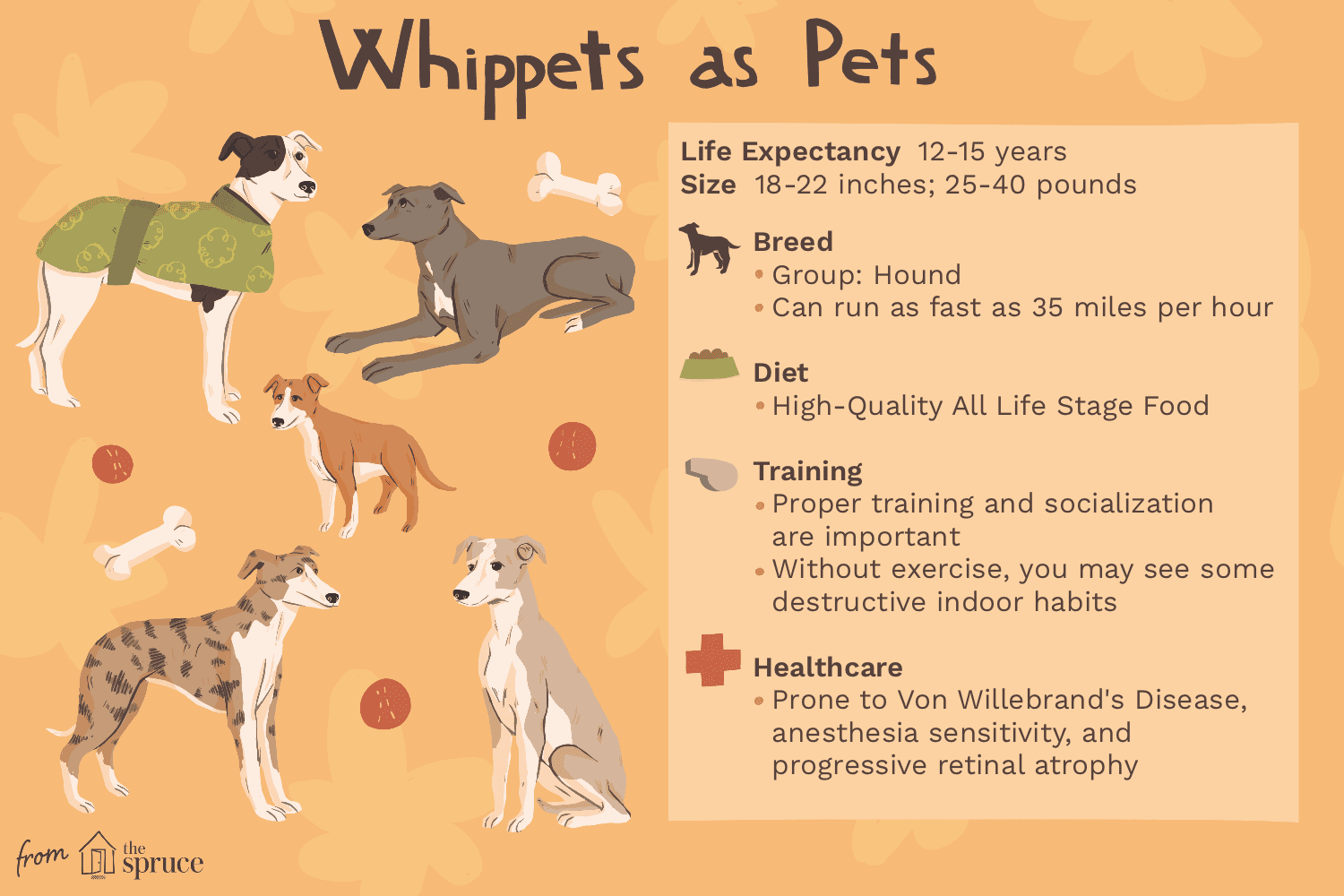 Whippets as Pets

Life Expectancy 12-15 years
Size 18-22 inches; 25-40 pounds

Breed
• Group: Hound
• Can run as fast as 35 miles per hour

Diet
• High-Quality All Life Stage Food

Training
• Proper training and socialization are important
• Without exercise, you may see some destructive indoor habits

Healthcare
• Prone to Von Willebrand's Disease, anesthesia sensitivity, and progressive retinal atrophy

from the spruce